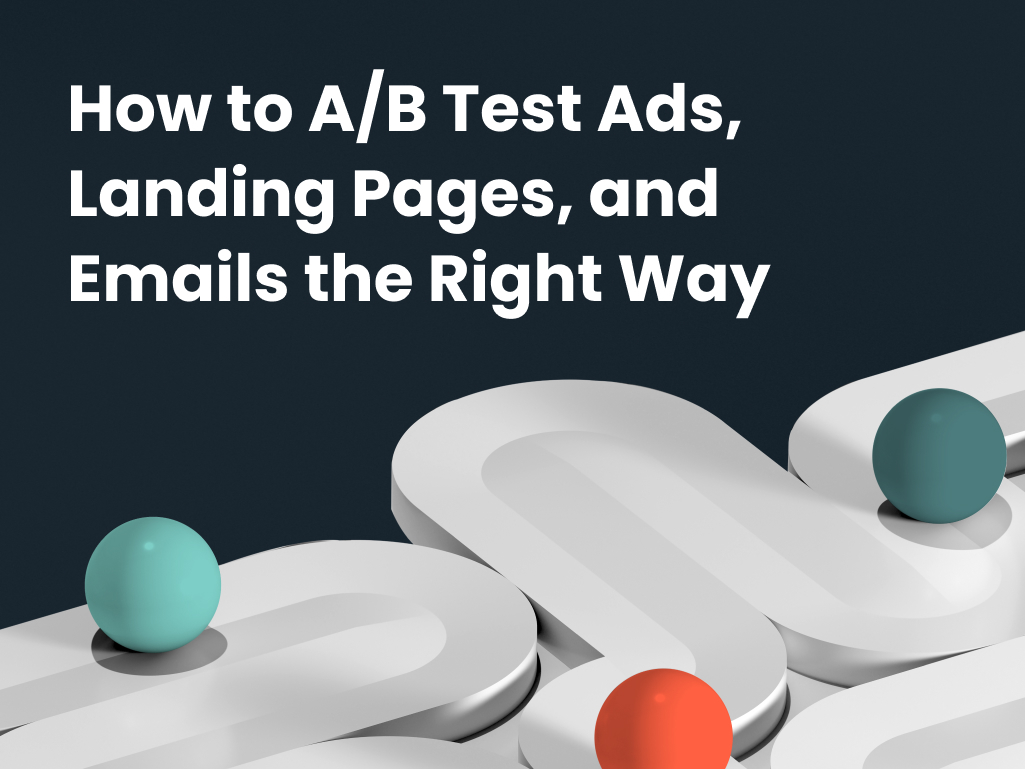 How to A/B Test Ads, Landing Pages, and Emails the Right Way